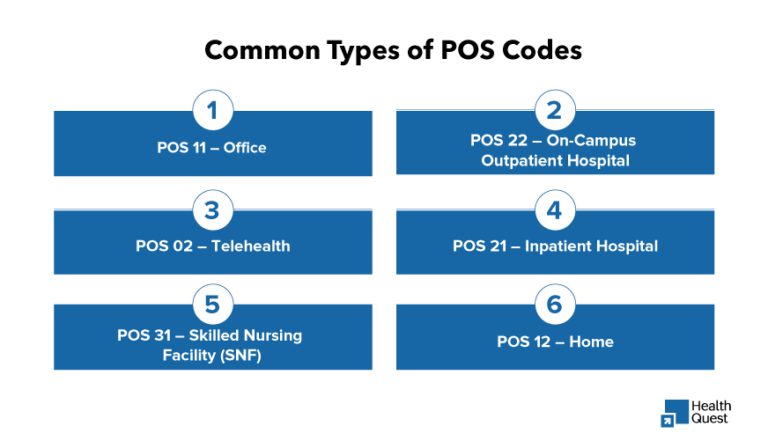 Common Types of POS Codes

1
POS 11 – Office

2
POS 22 – On-Campus Outpatient Hospital

3
POS 02 – Telehealth

4
POS 21 – Inpatient Hospital

5
POS 31 – Skilled Nursing Facility (SNF)

6
POS 12 – Home

Health Quest